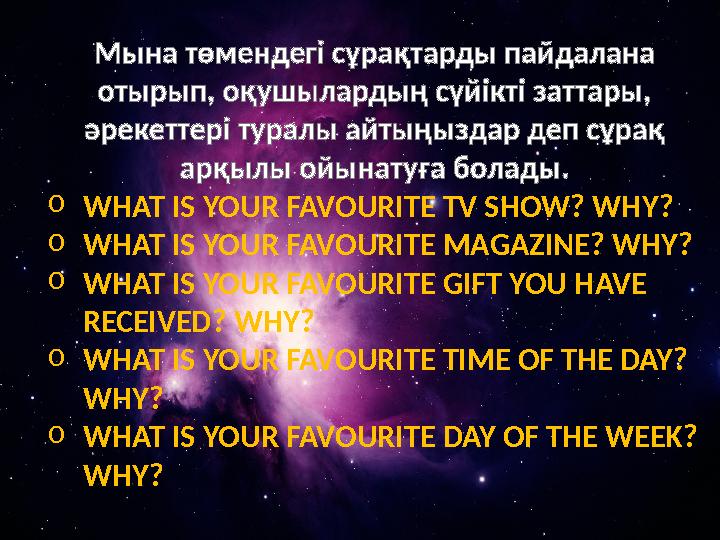 Мына төмендегі сұрақтарды пайдалана отырып, оқушылардың сүйікті заттары, әрекеттері туралы айтыңыздар деп сұрақ арқылы ойынатуға болады.

o WHAT IS YOUR FAVOURITE TV SHOW? WHY?
o WHAT IS YOUR FAVOURITE MAGAZINE? WHY?
o WHAT IS YOUR FAVOURITE GIFT YOU HAVE RECEIVED? WHY?
o WHAT IS YOUR FAVOURITE TIME OF THE DAY? WHY?
o WHAT IS YOUR FAVOURITE DAY OF THE WEEK? WHY?